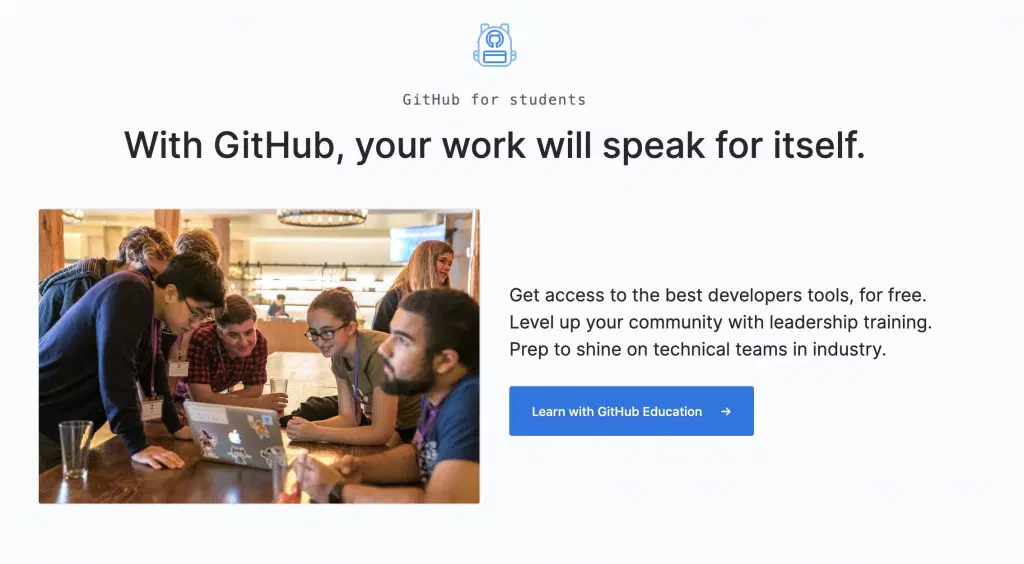 GitHub for students

With GitHub, your work will speak for itself.

Get access to the best developers tools, for free.
Level up your community with leadership training.
Prep to shine on technical teams in industry.

Learn with GitHub Education →